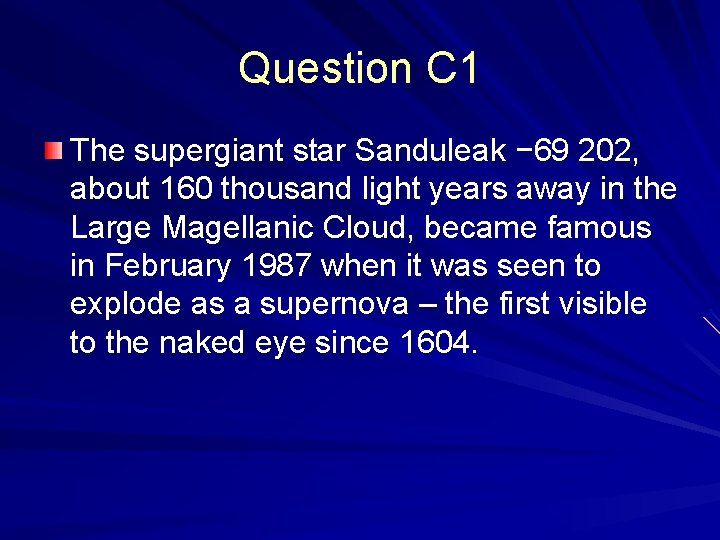 Question C1

The supergiant star Sanduleak −69 202, about 160 thousand light years away in the Large Magellanic Cloud, became famous in February 1987 when it was seen to explode as a supernova – the first visible to the naked eye since 1604.